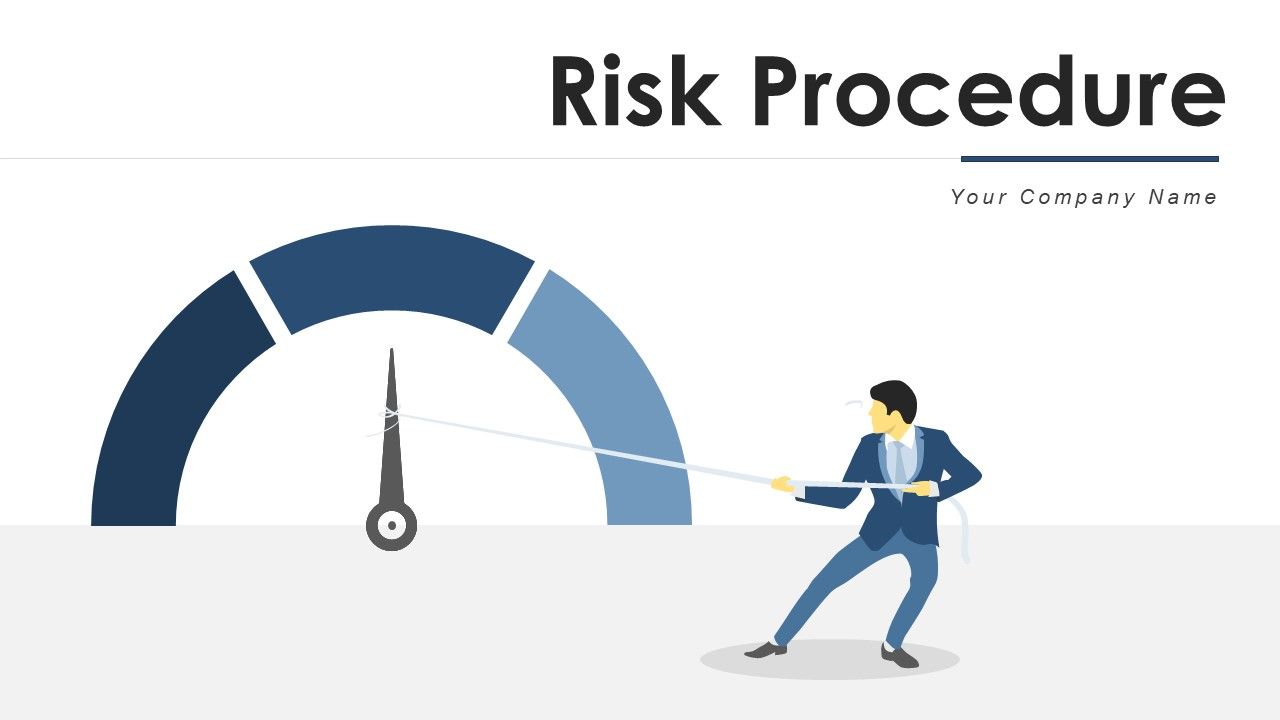 Risk Procedure

Your Company Name